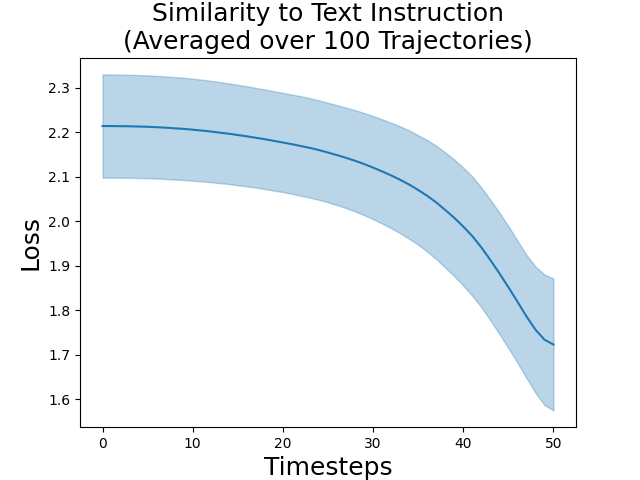 Similarity to Text Instruction
(Averaged over 100 Trajectories)

Loss

2.3
2.2
2.1
2.0
1.9
1.8
1.7
1.6

0
10
20
30
40
50

Timesteps